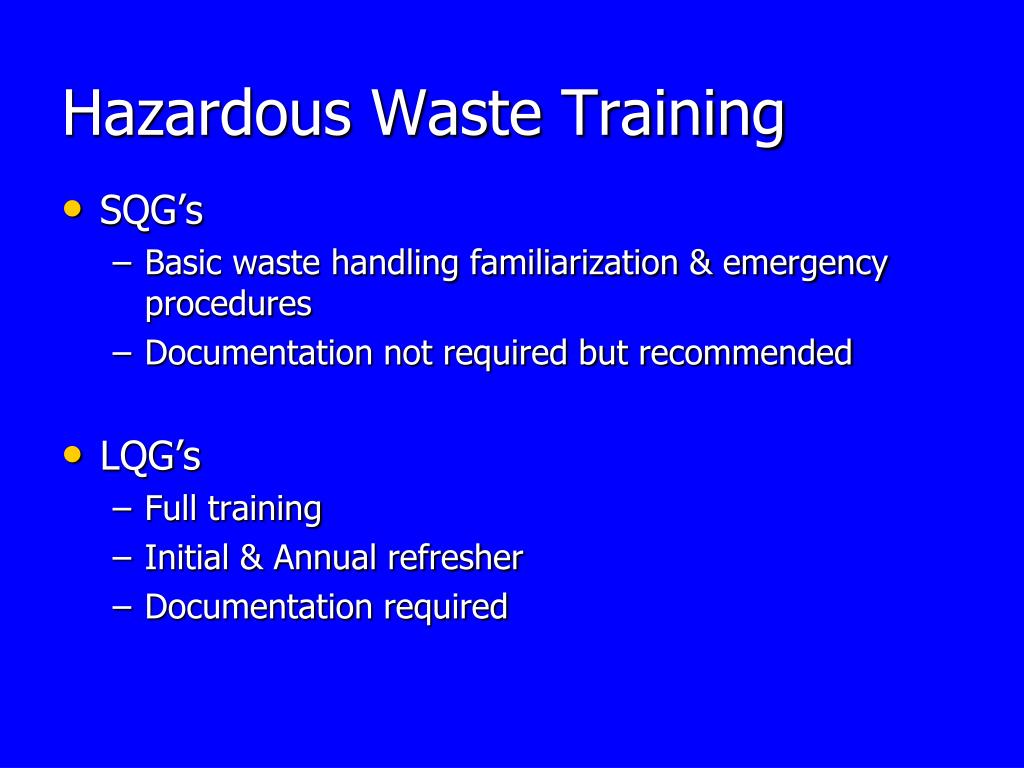 Hazardous Waste Training

• SQG’s
  – Basic waste handling familiarization & emergency procedures
  – Documentation not required but recommended

• LQG’s
  – Full training
  – Initial & Annual refresher
  – Documentation required